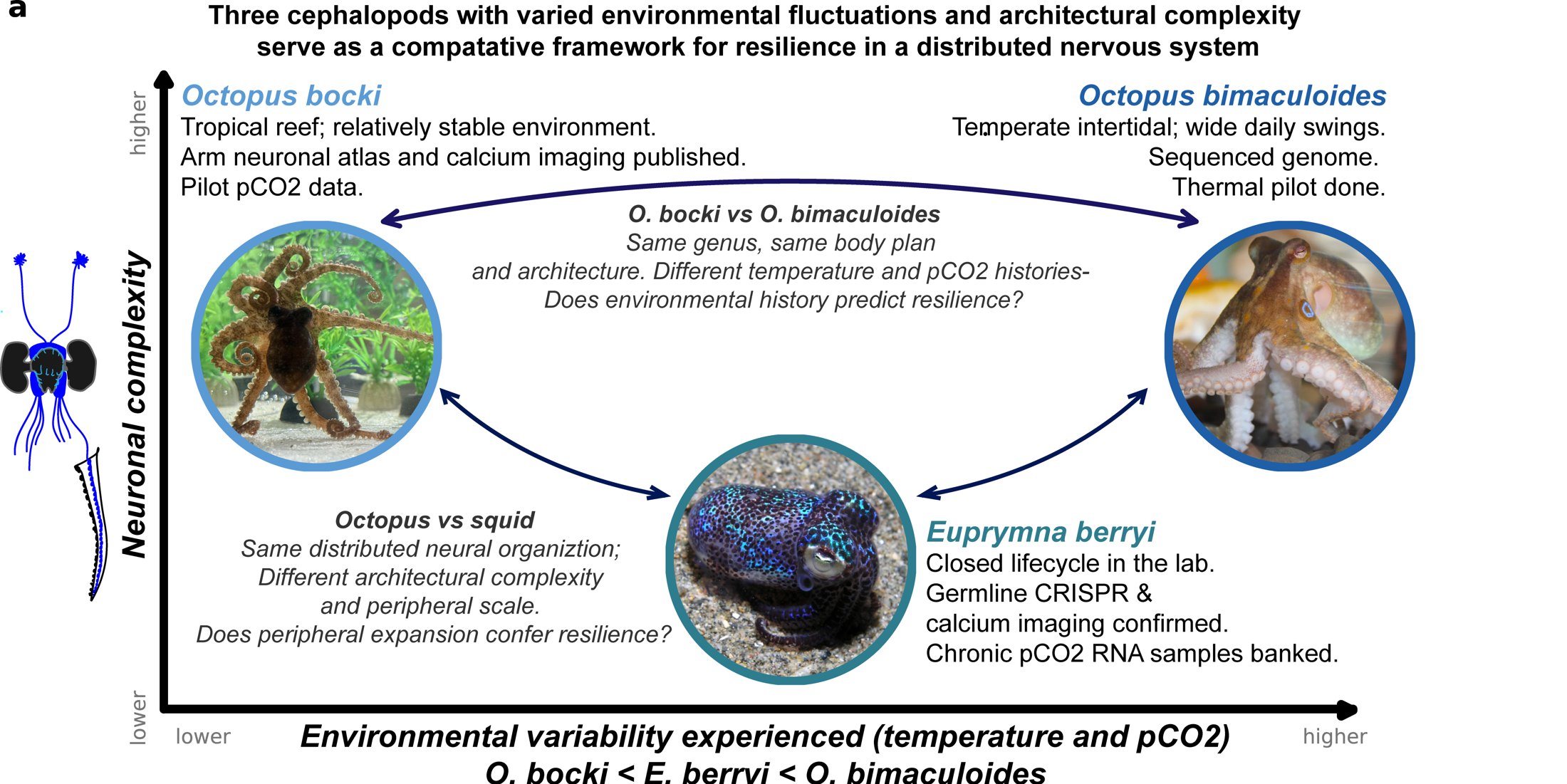 a

Three cephalopods with varied environmental fluctuations and architectural complexity serve as a compatative framework for resilience in a distributed nervous system

higher

Neuronal complexity

lower

Octopus bocki
Tropical reef; relatively stable environment.
Arm neuronal atlas and calcium imaging published.
Pilot pCO2 data.

Octopus bimaculoides
Temperate intertidal; wide daily swings.
Sequenced genome.
Thermal pilot done.

O. bocki vs O. bimaculoides
Same genus, same body plan and architecture. Different temperature and pCO2 histories- Does environmental history predict resilience?

Octopus vs squid
Same distributed neural organiztion; Different architectural complexity and peripheral scale. Does peripheral expansion confer resilience?

Euprymna berryi
Closed lifecycle in the lab.
Germline CRISPR & calcium imaging confirmed.
Chronic pCO2 RNA samples banked.

lower

Environmental variability experienced (temperature and pCO2)

higher

O. bocki < E. berryi < O. bimaculoides